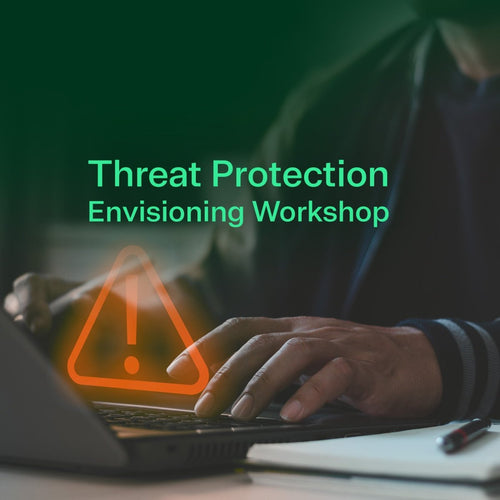 Threat Protection
Envisioning Workshop